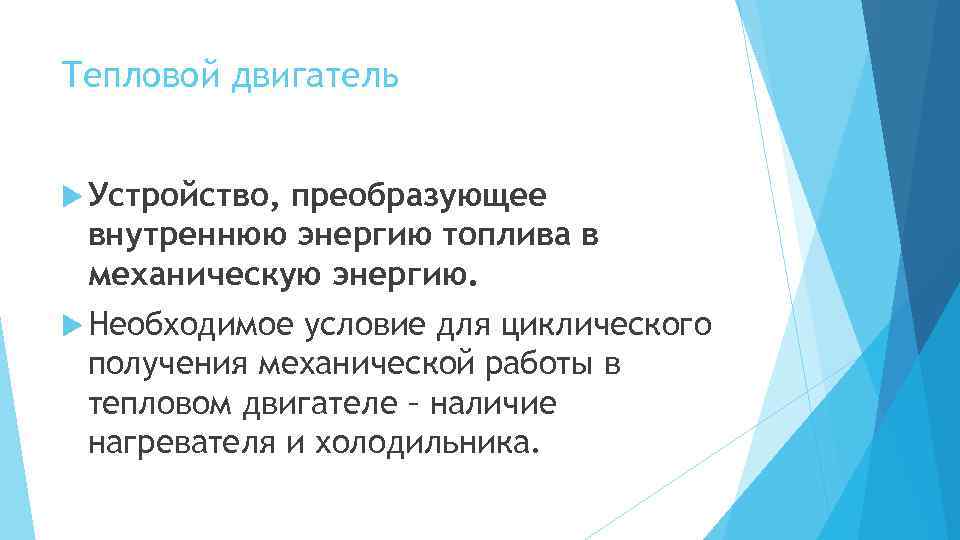 Тепловой двигатель

Устройство, преобразующее внутреннюю энергию топлива в механическую энергию.

Необходимое условие для циклического получения механической работы в тепловом двигателе – наличие нагревателя и холодильника.